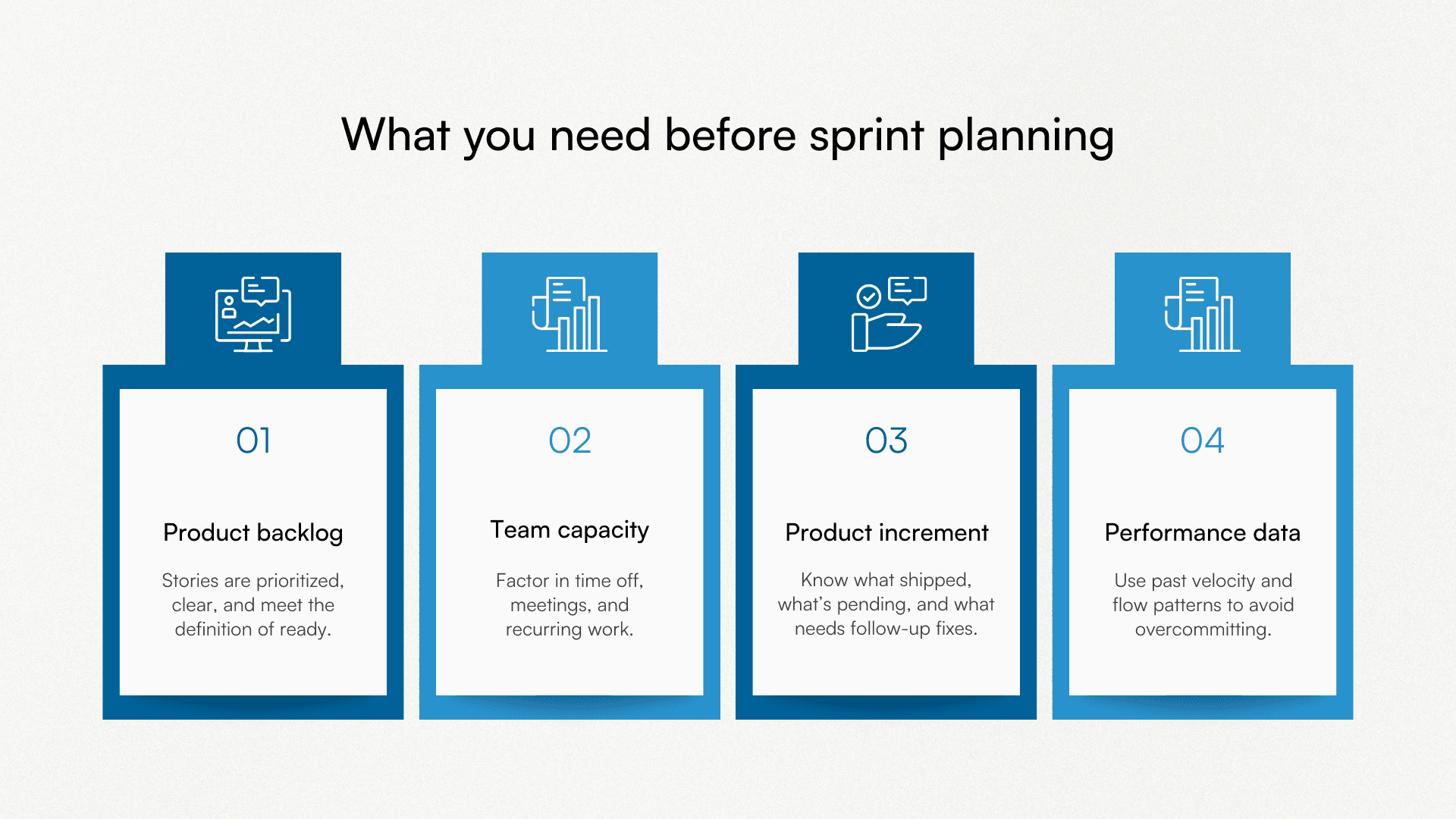 What you need before sprint planning

01

Product backlog

Stories are prioritized, clear, and meet the definition of ready.

02

Team capacity

Factor in time off, meetings, and recurring work.

03

Product increment

Know what shipped, what's pending, and what needs follow-up fixes.

04

Performance data

Use past velocity and flow patterns to avoid overcommitting.